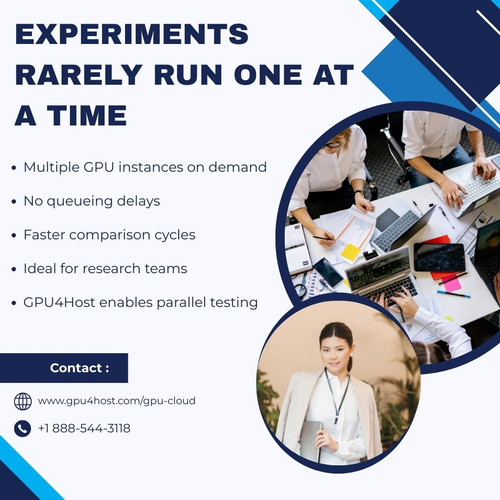 EXPERIMENTS RARELY RUN ONE AT A TIME

• Multiple GPU instances on demand
• No queueing delays
• Faster comparison cycles
• Ideal for research teams
• GPU4Host enables parallel testing

Contact :

www.gpu4host.com/gpu-cloud

+1 888-544-3118